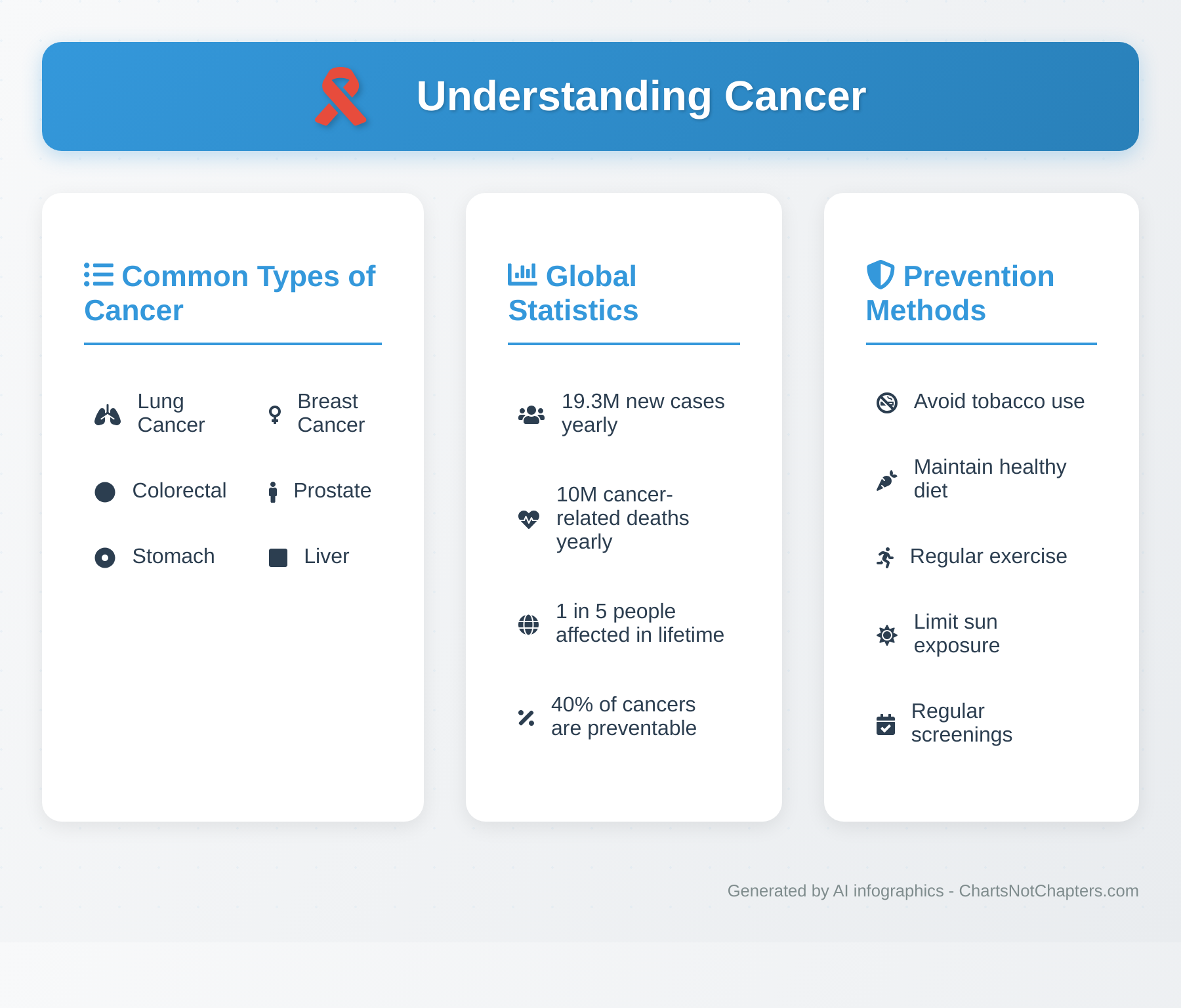 Understanding Cancer

Common Types of Cancer

Lung Cancer

Breast Cancer

Colorectal

Prostate

Stomach

Liver

Global Statistics

19.3M new cases yearly

10M cancer-related deaths yearly

1 in 5 people affected in lifetime

40% of cancers are preventable

Prevention Methods

Avoid tobacco use

Maintain healthy diet

Regular exercise

Limit sun exposure

Regular screenings

Generated by AI infographics - ChartsNotChapters.com